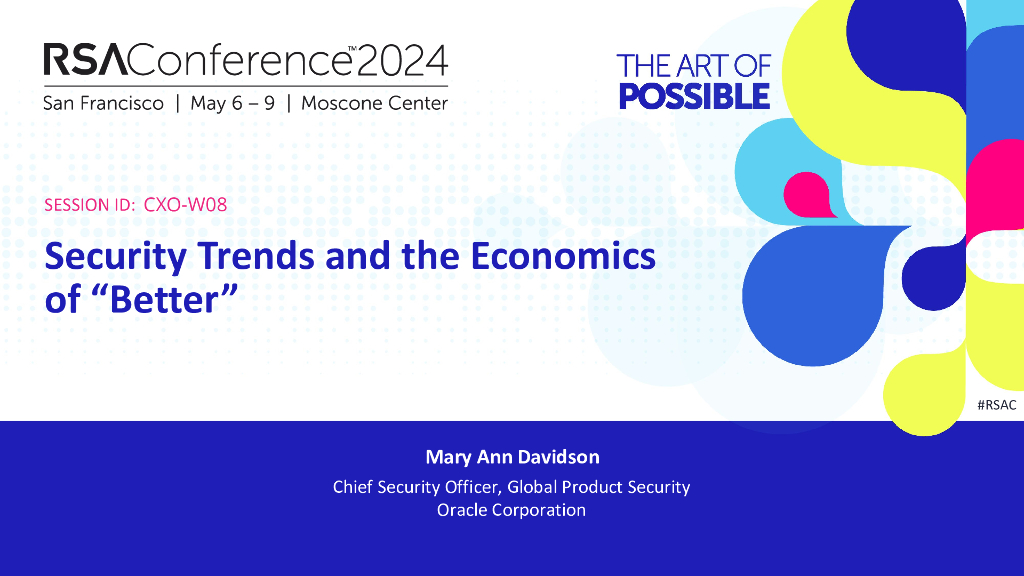 RSAConference™2024
San Francisco | May 6 – 9 | Moscone Center

THE ART OF
POSSIBLE

SESSION ID: CXO-W08

Security Trends and the Economics of “Better”

#RSAC

Mary Ann Davidson
Chief Security Officer, Global Product Security
Oracle Corporation